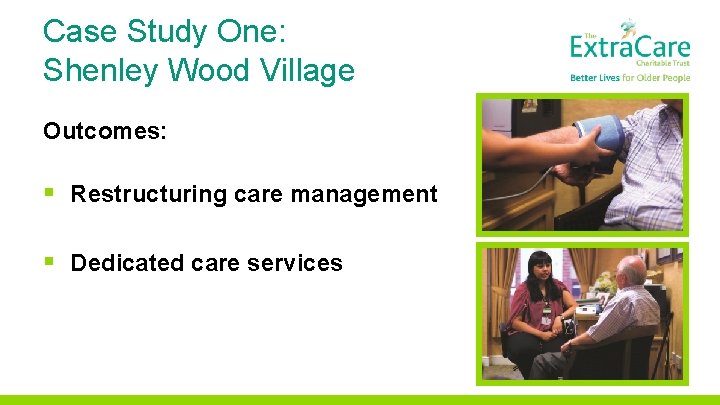 Case Study One:
Shenley Wood Village

The ExtraCare Charitable Trust
Better Lives for Older People

Outcomes:

▪ Restructuring care management

▪ Dedicated care services